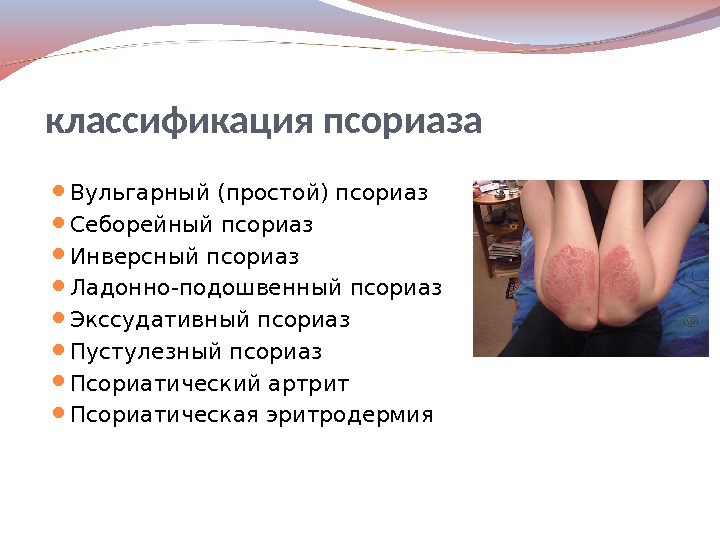 классификация псориаза

- Вульгарный (простой) псориаз
- Себорейный псориаз
- Инверсный псориаз
- Ладонно-подошвенный псориаз
- Экссудативный псориаз
- Пустулезный псориаз
- Псориатический артрит
- Псориатическая эритродермия